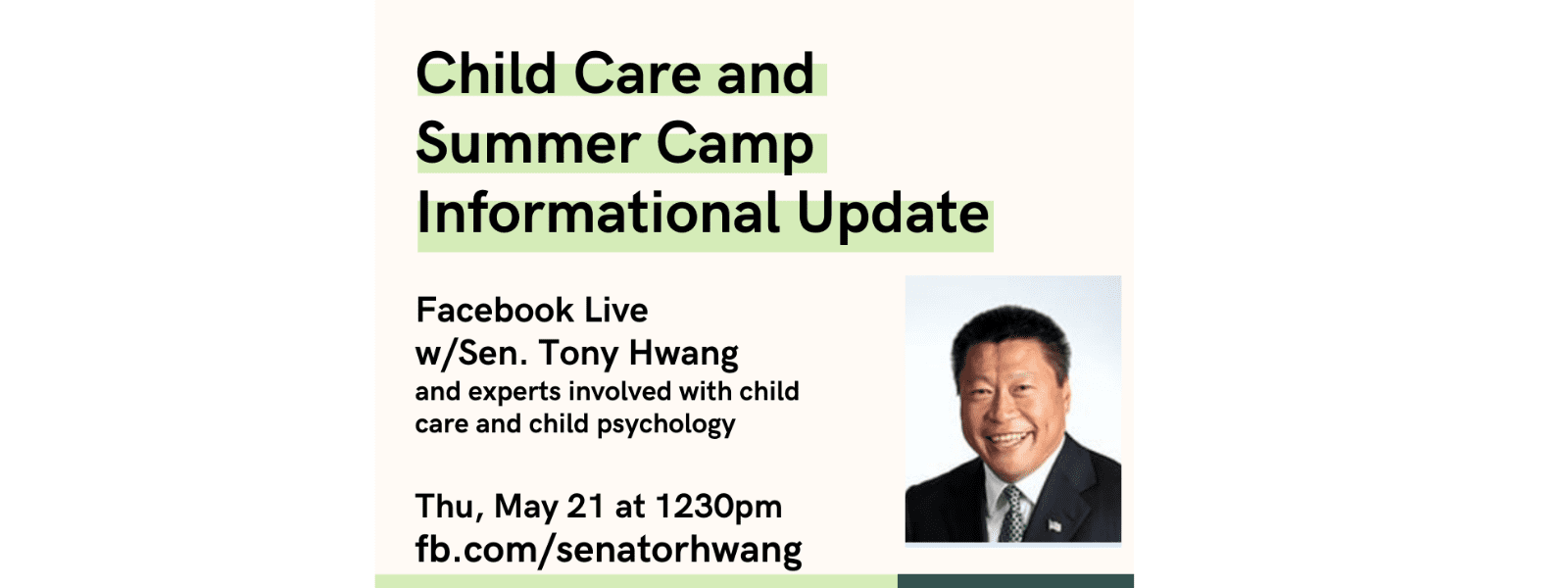 Child Care and Summer Camp Informational Update

Facebook Live
w/Sen. Tony Hwang
and experts involved with child care and child psychology

Thu, May 21 at 1230pm
fb.com/senatorhwang